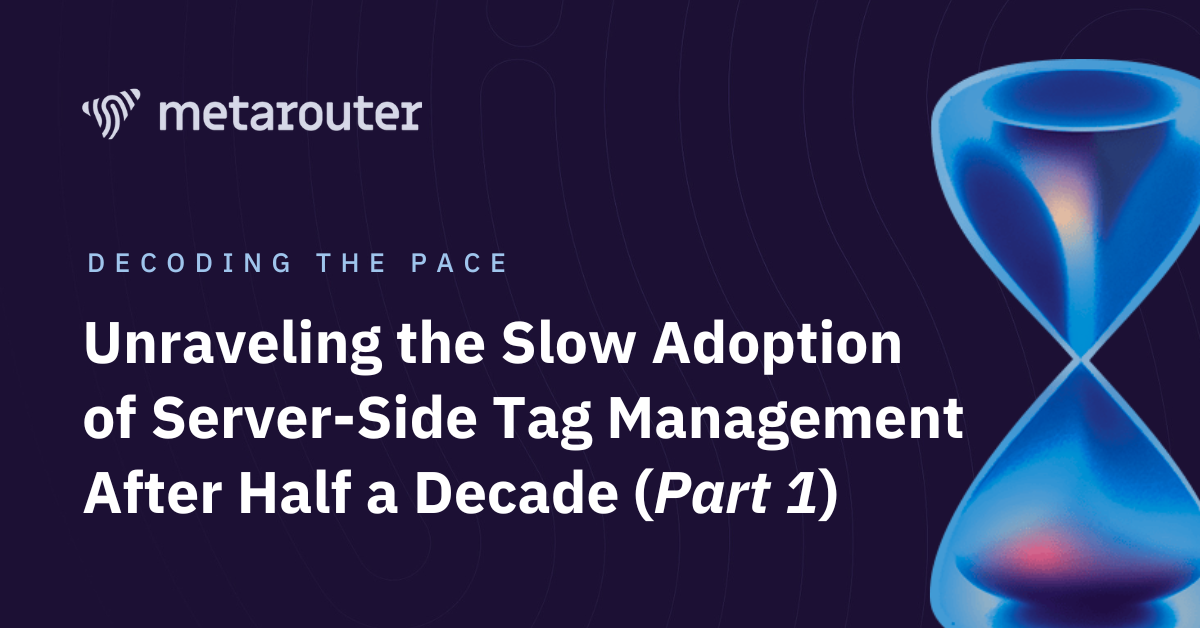 metarouter

DECODING THE PACE

Unraveling the Slow Adoption of Server-Side Tag Management After Half a Decade (Part 1)